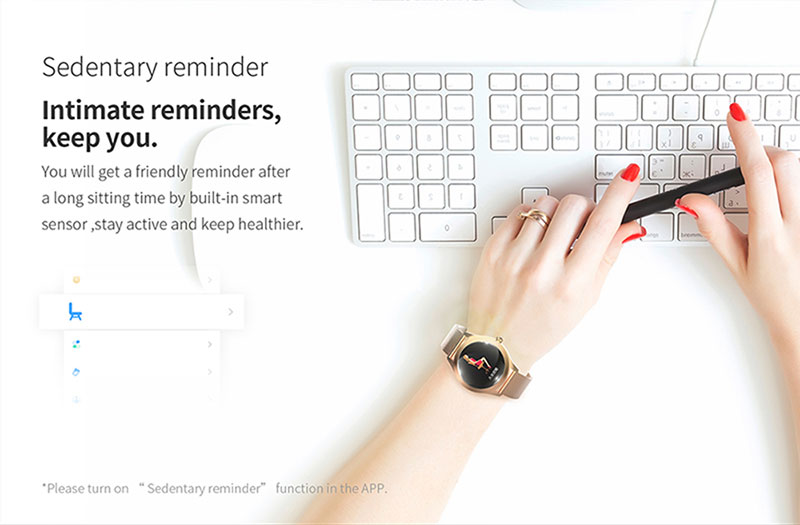 Sedentary reminder

Intimate reminders, keep you.

You will get a friendly reminder after a long sitting time by built-in smart sensor ,stay active and keep healthier.

*Please turn on " Sedentary reminder" function in the APP.